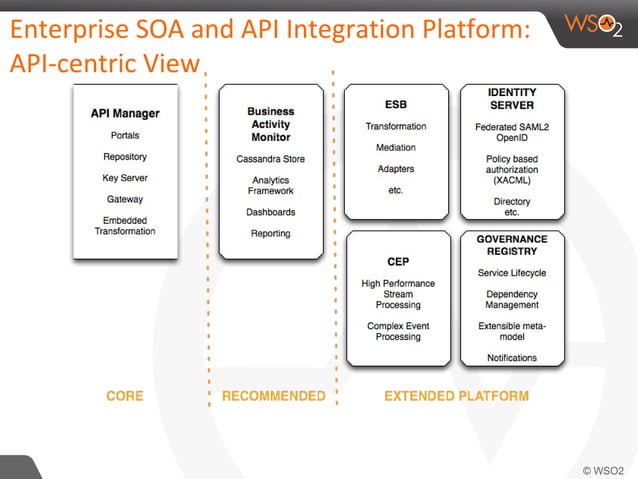 Enterprise SOA and API Integration Platform: API-centric View

WSO2

API Manager

Portals

Repository

Key Server

Gateway

Embedded Transformation

Business Activity Monitor

Cassandra Store

Analytics Framework

Dashboards

Reporting

ESB

Transformation

Mediation

Adapters

etc.

IDENTITY SERVER

Federated SAML2 OpenID

Policy based authorization (XACML)

Directory etc.

CEP

High Performance Stream Processing

Complex Event Processing

GOVERNANCE REGISTRY

Service Lifecycle

Dependency Management

Extensible meta-model

Notifications

CORE

RECOMMENDED

EXTENDED PLATFORM

© WSO2